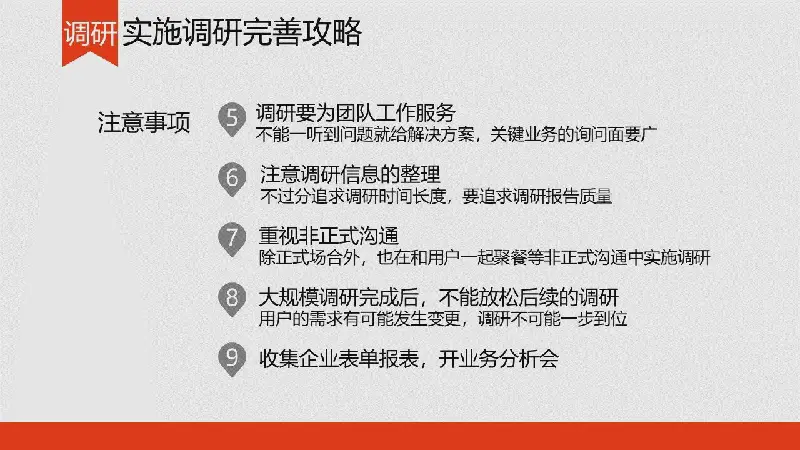 调研 实施调研完善攻略

注意事项

5 调研要为团队工作服务
不能一听到问题就给解决方案，关键业务的询问面要广

6 注意调研信息的整理
不过分追求调研时间长度，要追求调研报告质量

7 重视非正式沟通
除正式场合外，也在和用户一起聚餐等非正式沟通中实施调研

8 大规模调研完成后，不能放松后续的调研
用户的需求有可能发生变更，调研不可能一步到位

9 收集企业表单报表，开业务分析会